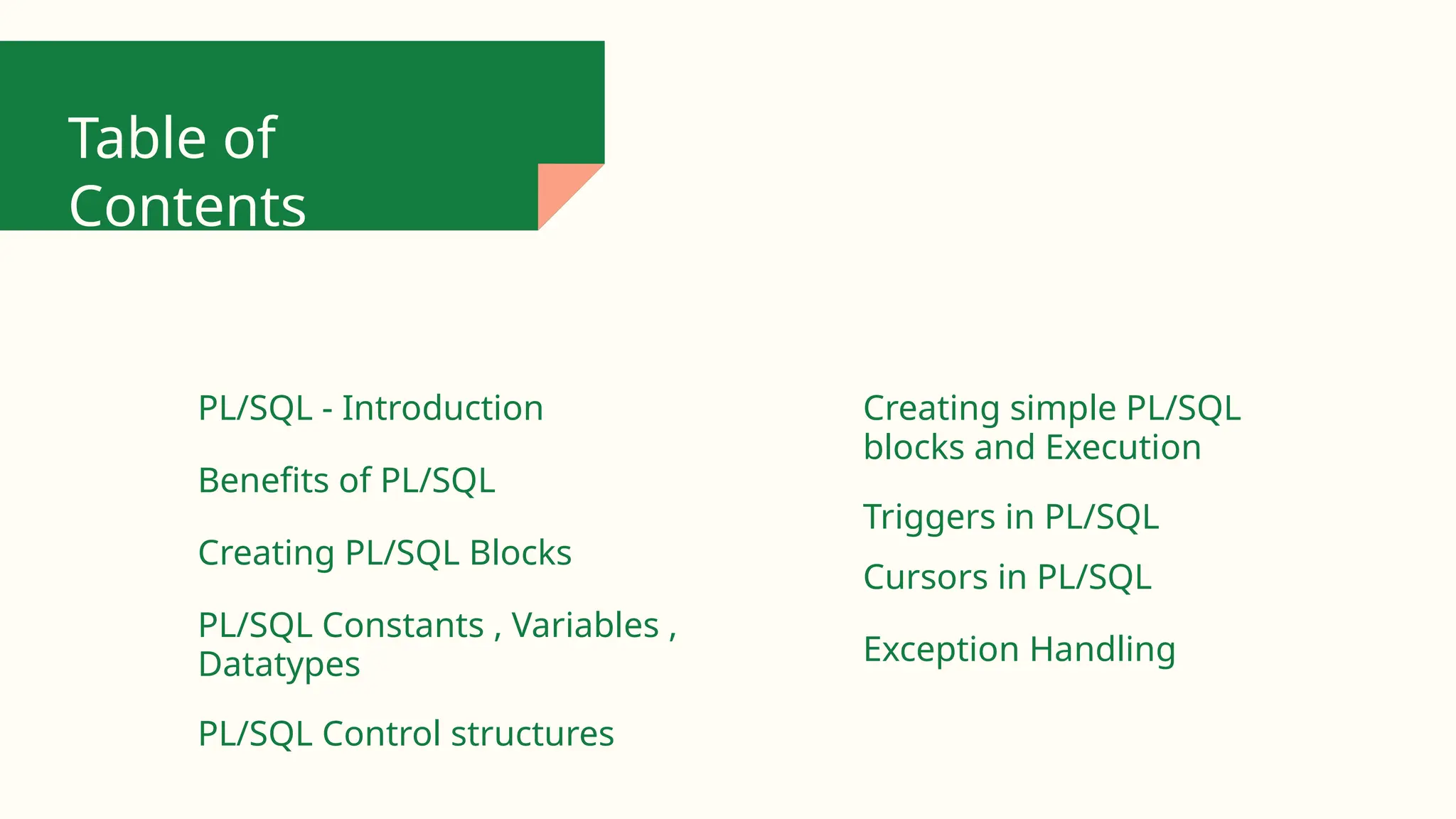 Table of Contents

PL/SQL - Introduction

Benefits of PL/SQL

Creating PL/SQL Blocks

PL/SQL Constants , Variables , Datatypes

PL/SQL Control structures

Creating simple PL/SQL blocks and Execution

Triggers in PL/SQL

Cursors in PL/SQL

Exception Handling